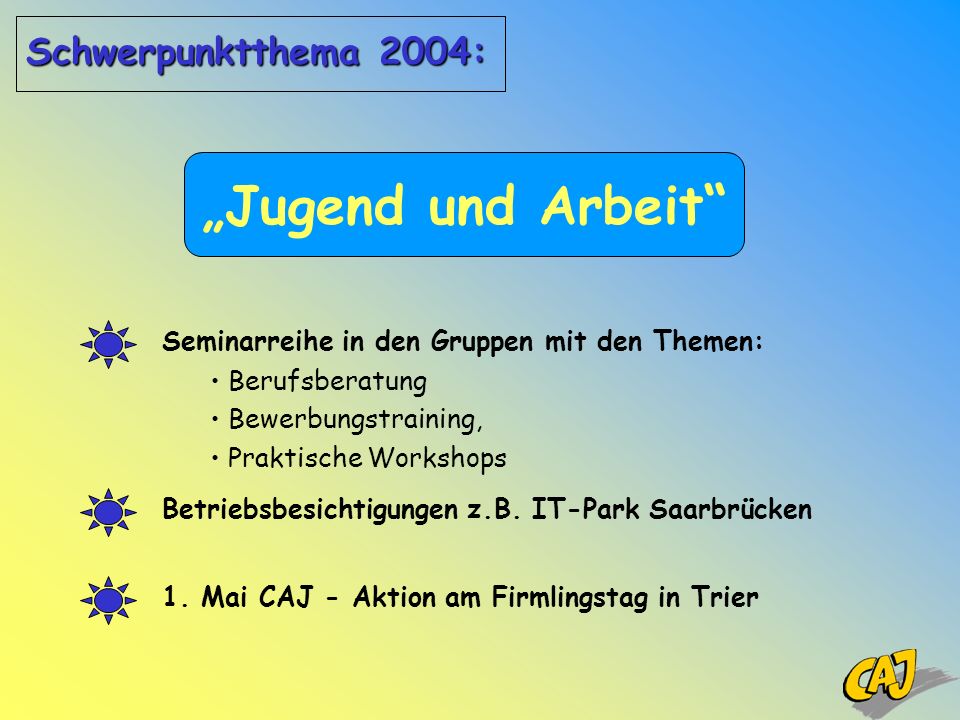 Schwerpunktthema 2004:

„Jugend und Arbeit“

Seminarreihe in den Gruppen mit den Themen:

• Berufsberatung
• Bewerbungstraining,
• Praktische Workshops

Betriebsbesichtigungen z.B. IT-Park Saarbrücken

1. Mai CAJ - Aktion am Firmlingstag in Trier

CAJ